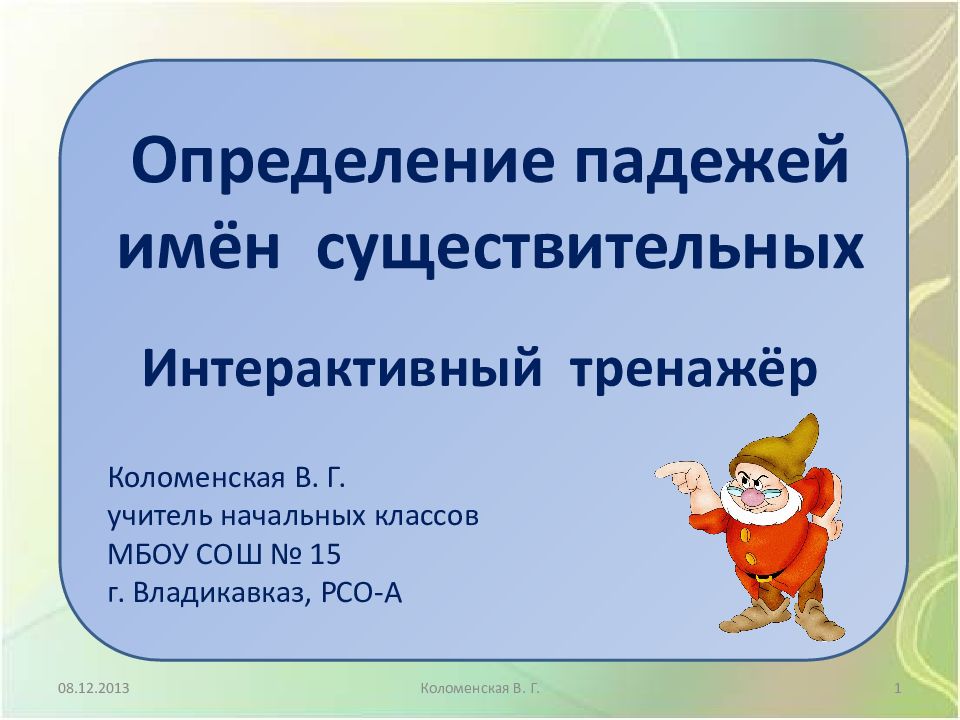 Определение падежей имён существительных

Интерактивный тренажёр

Коломенская В. Г.
учитель начальных классов
МБОУ СОШ № 15
г. Владикавказ, РСО-А

08.12.2013

Коломенская В. Г.

1